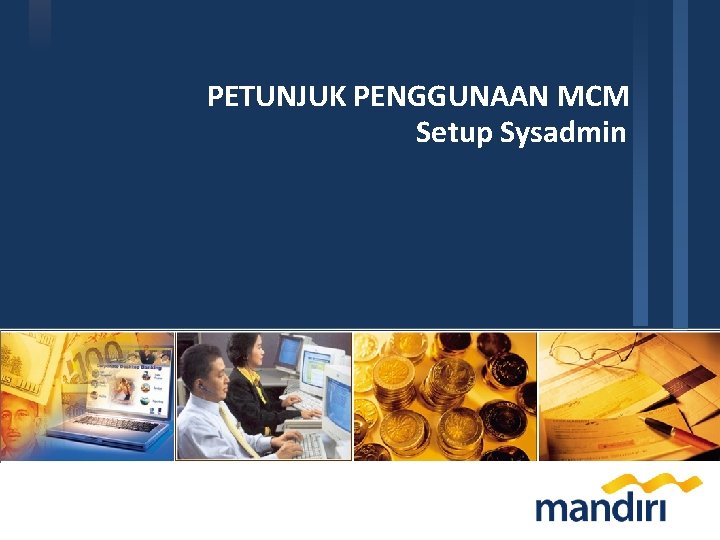 PETUNJUK PENGGUNAAN MCM
Setup Sysadmin

mandiri